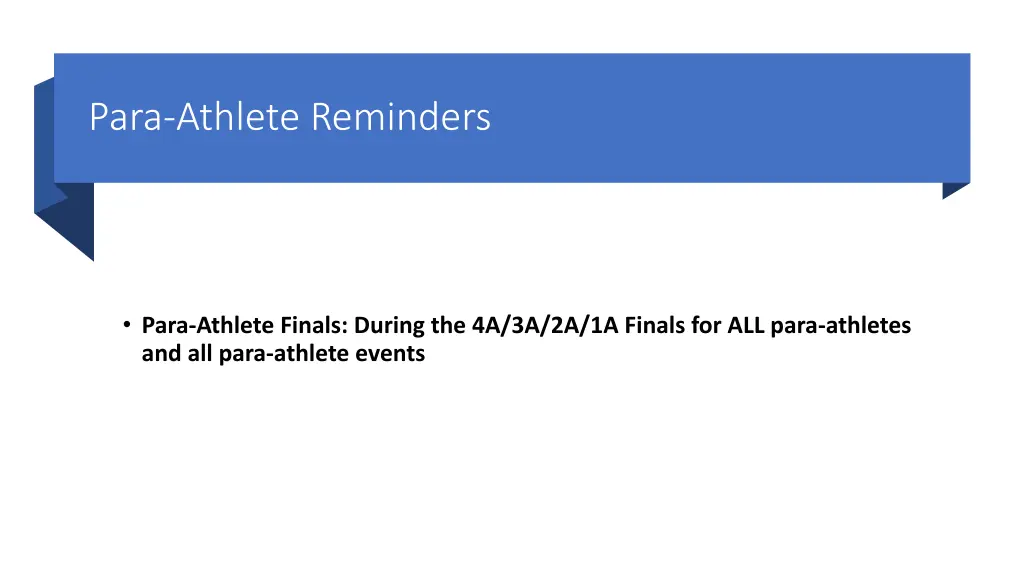 Para-Athlete Reminders

• Para-Athlete Finals: During the 4A/3A/2A/1A Finals for ALL para-athletes and all para-athlete events